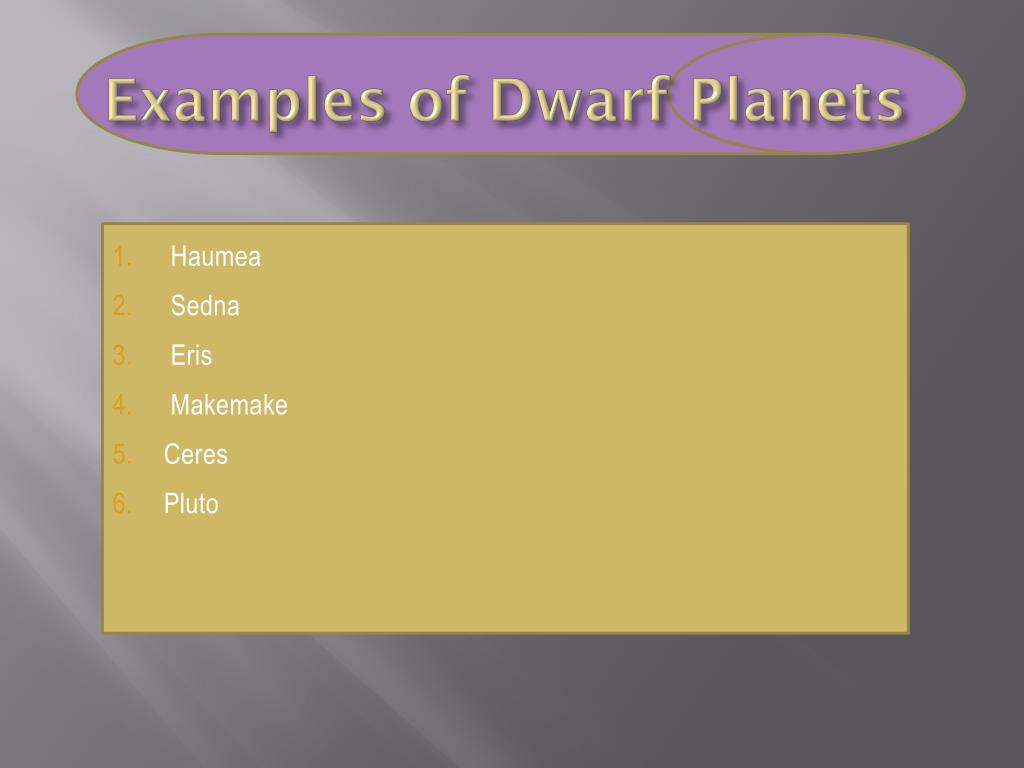 Examples of Dwarf Planets

1. Haumea
2. Sedna
3. Eris
4. Makemake
5. Ceres
6. Pluto